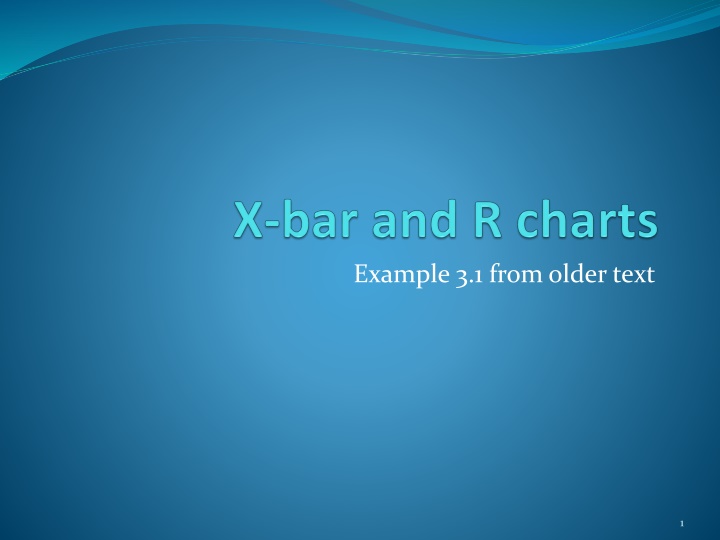 X-bar and R charts

Example 3.1 from older text

1